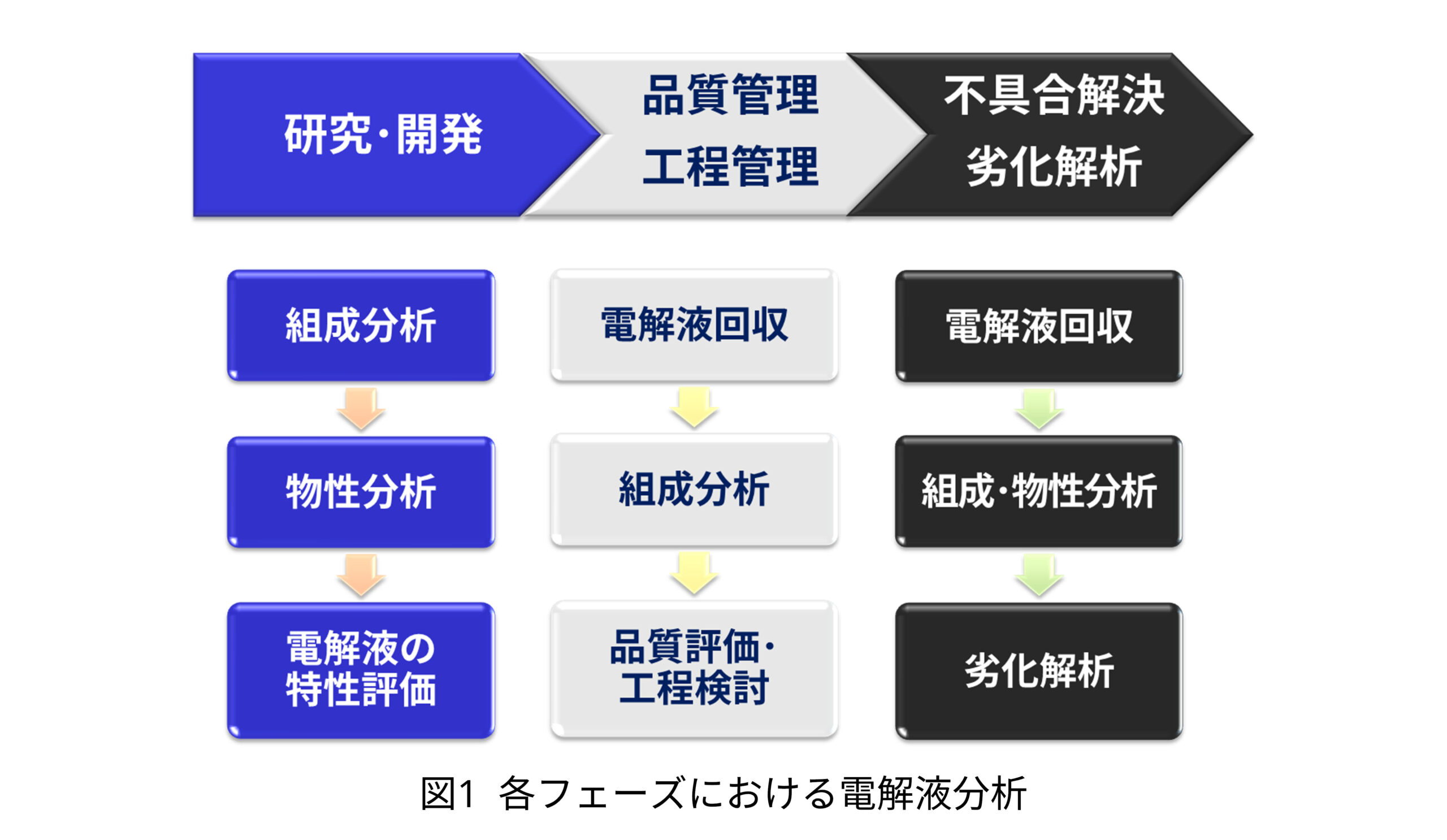 研究・開発

品質管理
工程管理

不具合解決
劣化解析

組成分析

物性分析

電解液の
特性評価

電解液回収

組成分析

品質評価・
工程検討

電解液回収

組成・物性分析

劣化解析

図1 各フェーズにおける電解液分析